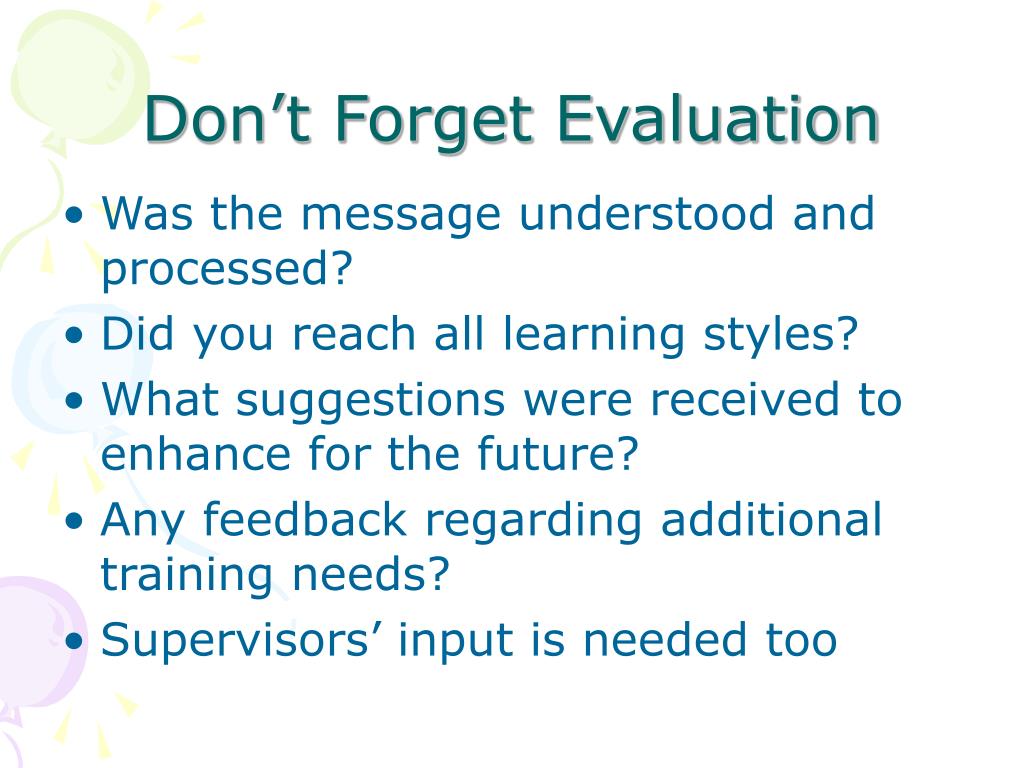 Don’t Forget Evaluation

• Was the message understood and processed?
• Did you reach all learning styles?
• What suggestions were received to enhance for the future?
• Any feedback regarding additional training needs?
• Supervisors’ input is needed too